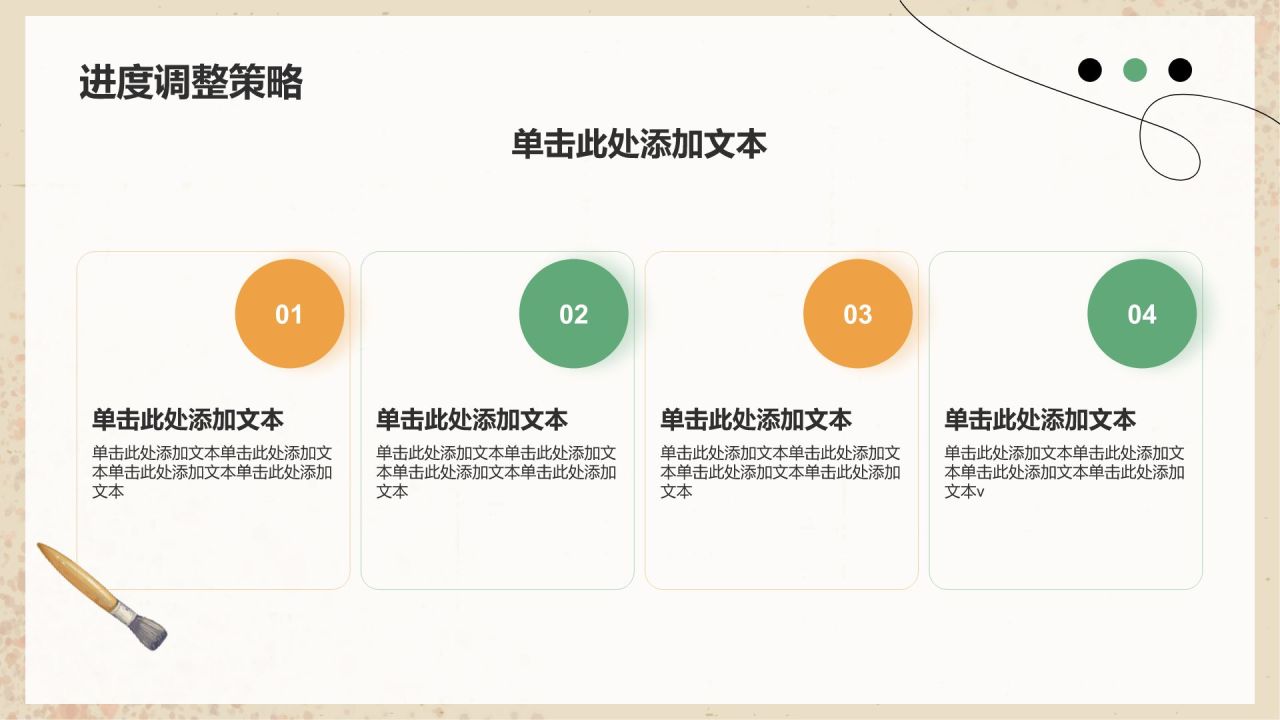 进度调整策略

单击此处添加文本

01

单击此处添加文本

单击此处添加文本单击此处添加文本单击此处添加文本单击此处添加文本

02

单击此处添加文本

单击此处添加文本单击此处添加文本单击此处添加文本单击此处添加文本

03

单击此处添加文本

单击此处添加文本单击此处添加文本单击此处添加文本单击此处添加文本

04

单击此处添加文本

单击此处添加文本单击此处添加文本单击此处添加文本单击此处添加文本v